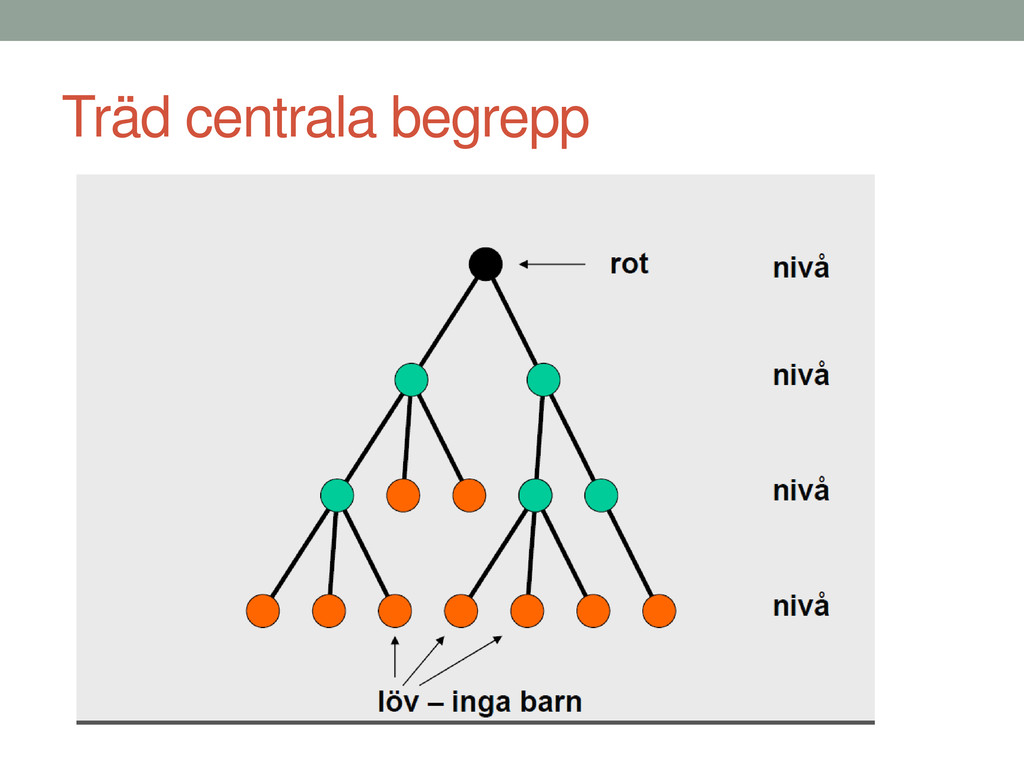 Träd centrala begrepp

rot

nivå

nivå

nivå

nivå

löv – inga barn